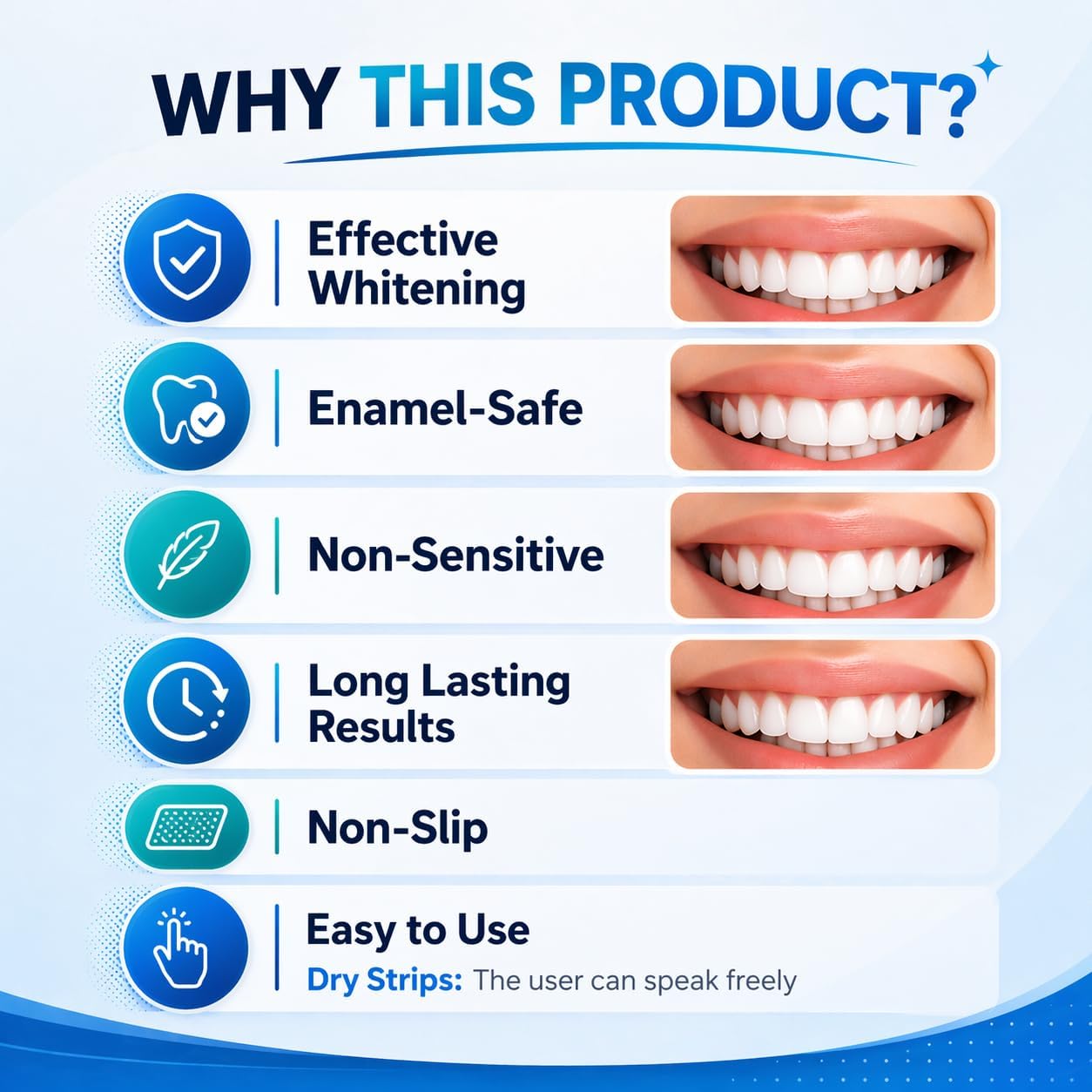 WHY THIS PRODUCT?

Effective Whitening

Enamel-Safe

Non-Sensitive

Long Lasting Results

Non-Slip

Easy to Use
Dry Strips: The user can speak freely